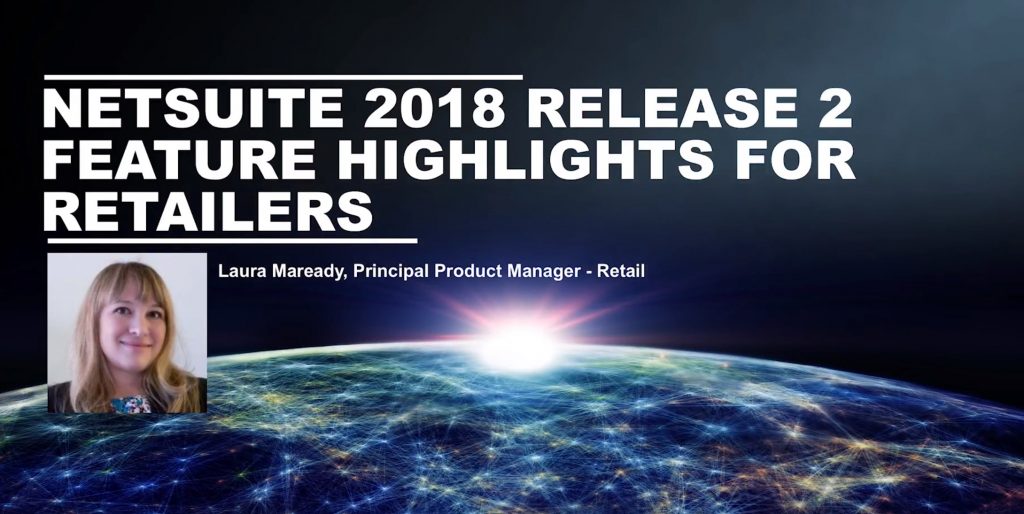 NETSUITE 2018 RELEASE 2 FEATURE HIGHLIGHTS FOR RETAILERS

Laura Maready, Principal Product Manager - Retail